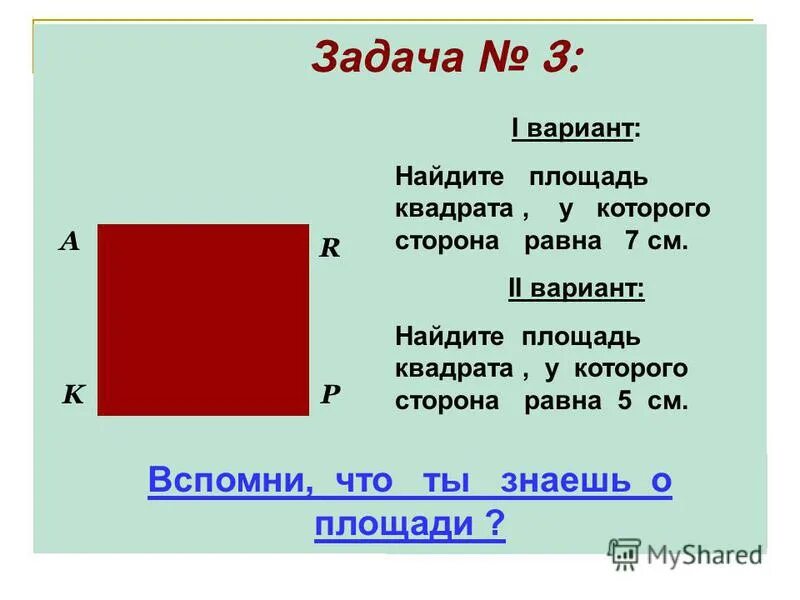 Задача № 3:

I вариант:

Найдите площадь квадрата , у которого сторона равна 7 см.

II вариант:

Найдите площадь квадрата , у которого сторона равна 5 см.

A

R

K

P

Вспомни, что ты знаешь о площади ?

MyShared